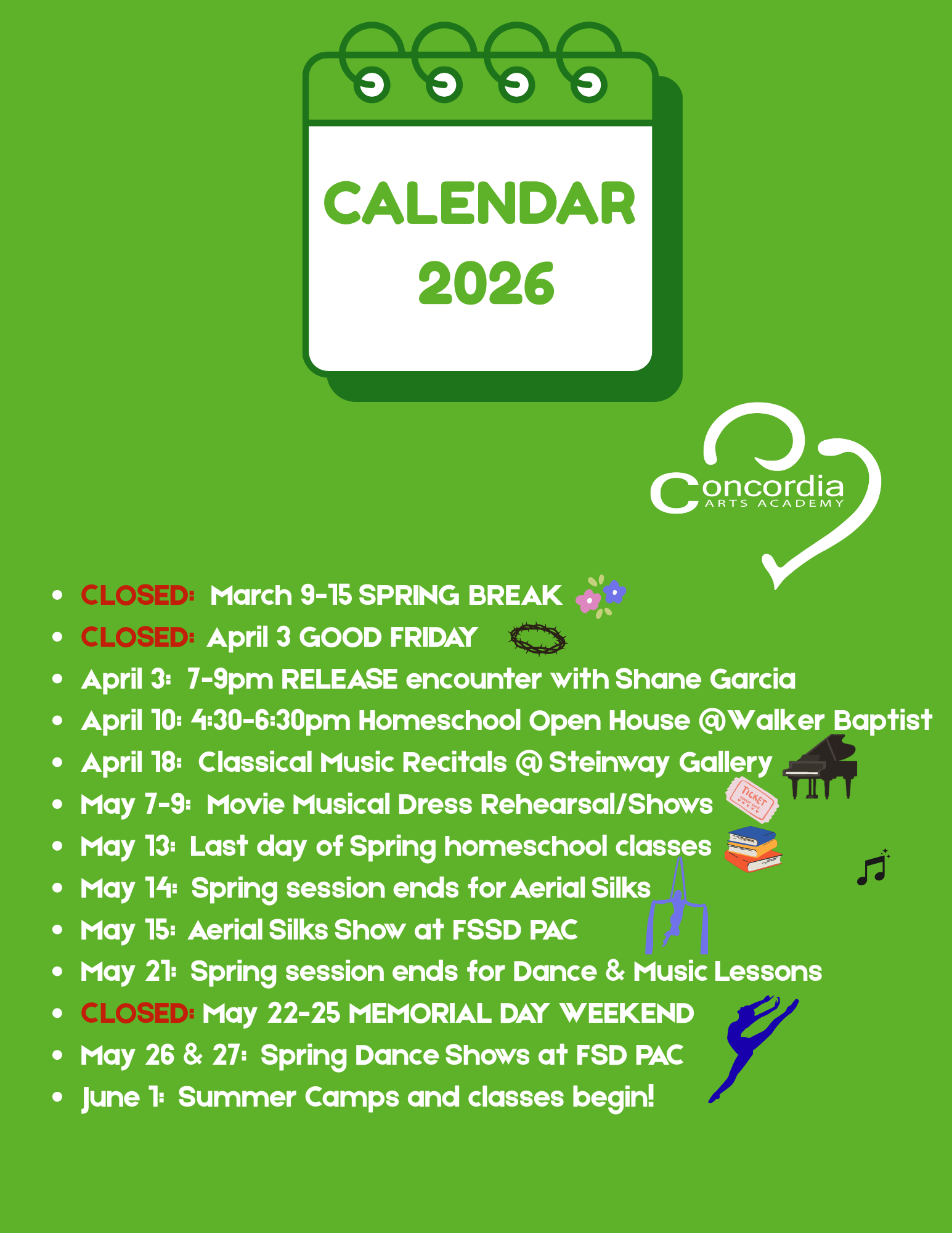 CALENDAR 2026

Concordia
ARTS ACADEMY

- CLOSED: March 9-15 SPRING BREAK
- CLOSED: April 3 GOOD FRIDAY
- April 3: 7-9pm RELEASE encounter with Shane Garcia
- April 10: 4:30-6:30pm Homeschool Open House @Walker Baptist
- April 18: Classical Music Recitals @ Steinway Gallery
- May 7-9: Movie Musical Dress Rehearsal/Shows
- May 13: Last day of Spring homeschool classes
- May 14: Spring session ends for Aerial Silks
- May 15: Aerial Silks Show at FSSD PAC
- May 21: Spring session ends for Dance & Music Lessons
- CLOSED: May 22-25 MEMORIAL DAY WEEKEND
- May 26 & 27: Spring Dance Shows at FSD PAC
- June 1: Summer Camps and classes begin!

TICKET